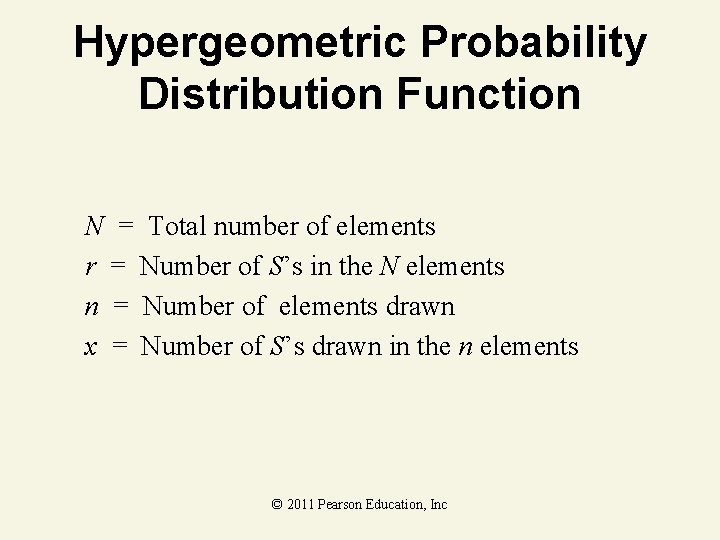 Hypergeometric Probability Distribution Function

$N$ = Total number of elements
$r$ = Number of $S$'s in the $N$ elements
$n$ = Number of elements drawn
$x$ = Number of $S$'s drawn in the $n$ elements

© 2011 Pearson Education, Inc